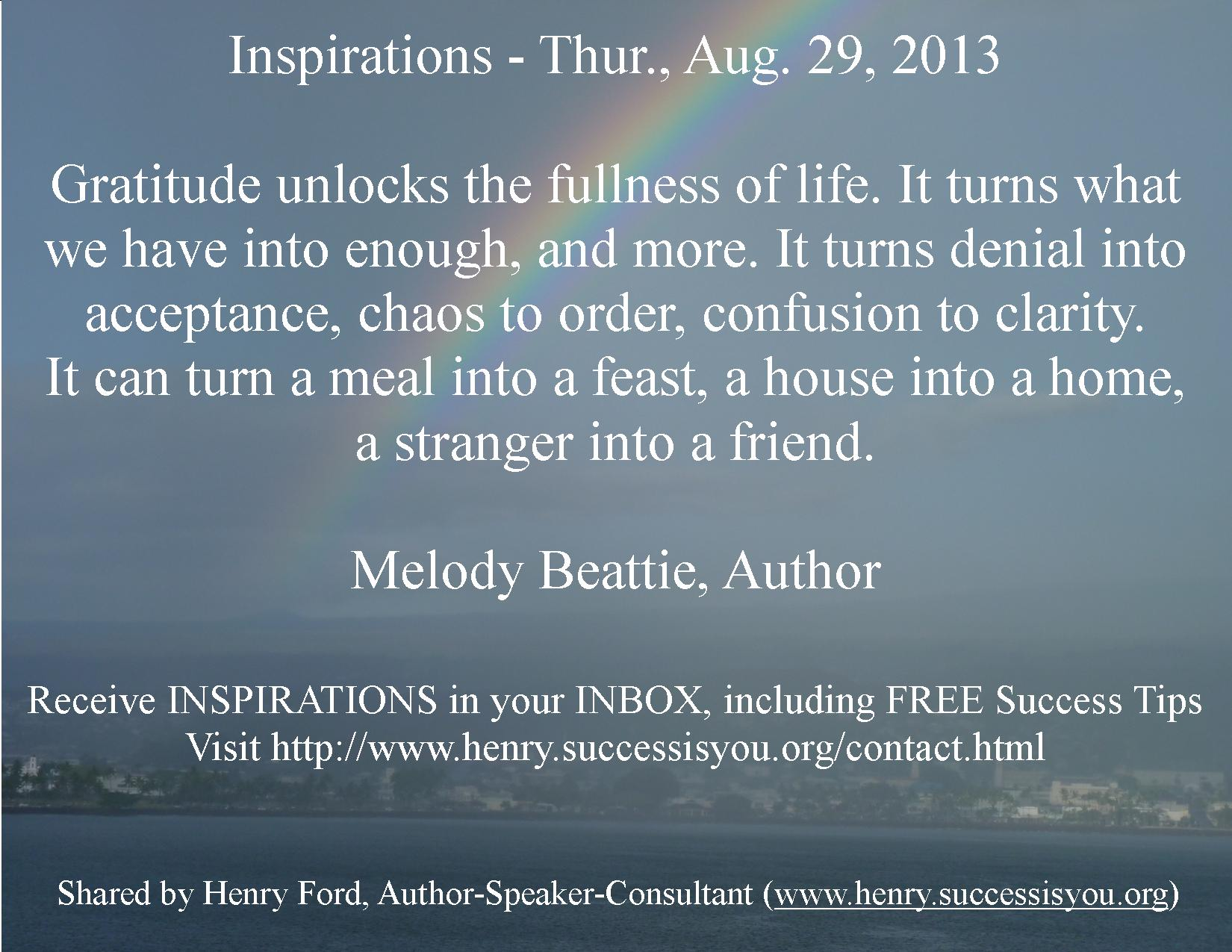 Inspirations - Thur., Aug. 29, 2013

Gratitude unlocks the fullness of life. It turns what we have into enough, and more. It turns denial into acceptance, chaos to order, confusion to clarity. It can turn a meal into a feast, a house into a home, a stranger into a friend.

Melody Beattie, Author

Receive INSPIRATIONS in your INBOX, including FREE Success Tips
Visit http://www.henry.successisyou.org/contact.html

Shared by Henry Ford, Author-Speaker-Consultant (www.henry.successisyou.org)